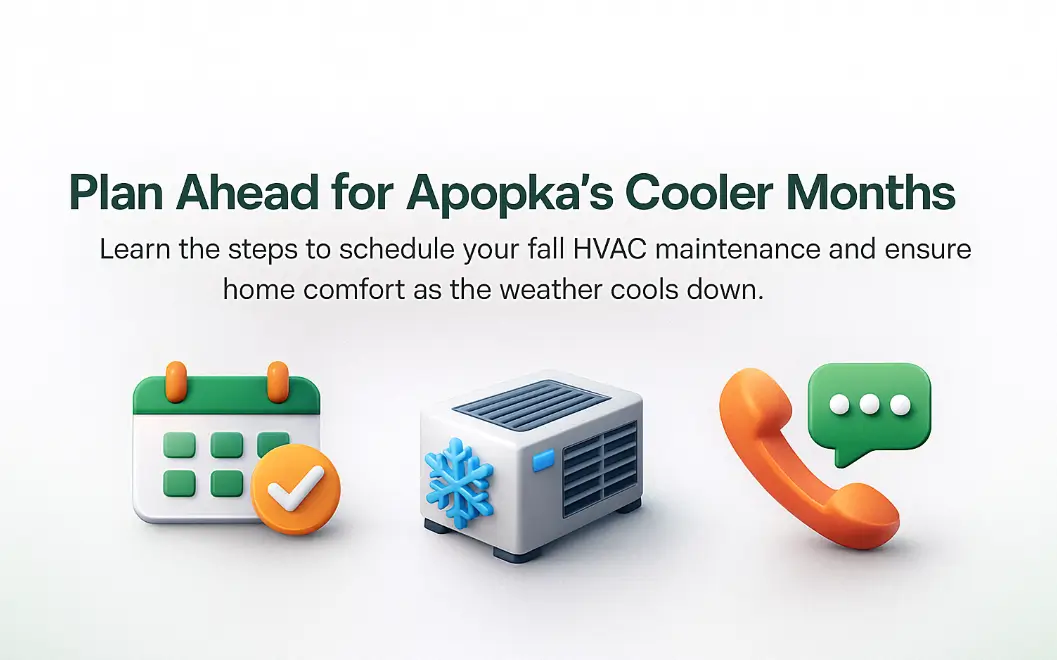 Plan Ahead for Apopka's Cooler Months

Learn the steps to schedule your fall HVAC maintenance and ensure home comfort as the weather cools down.